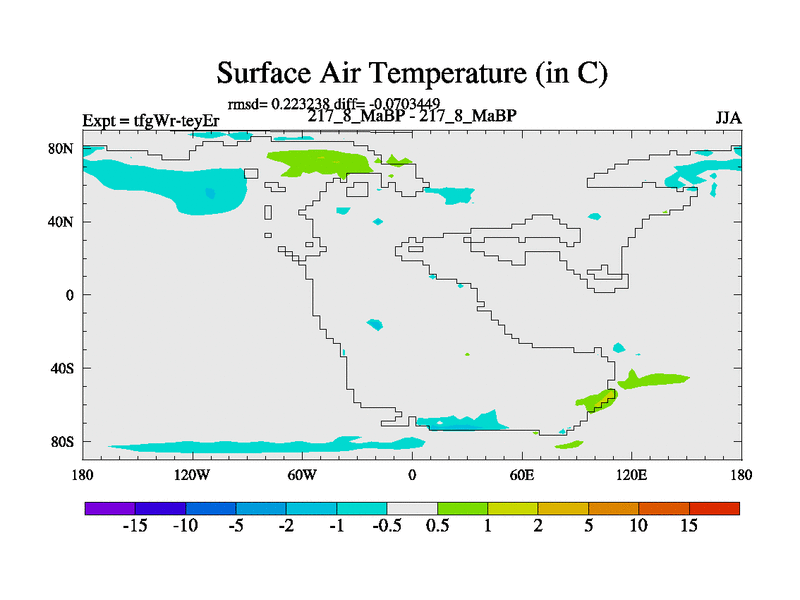 Surface Air Temperature (in C)

rmsd= 0.223238 diff= -0.0703449

Expt = tfgWr-teyEr

217_8_MaBP - 217_8_MaBP

JJA

80N
40N
0
40S
80S

180 120W 60W 0 60E 120E 180

-15 -10 -5 -2 -1 -0.5 0.5 1 2 5 10 15